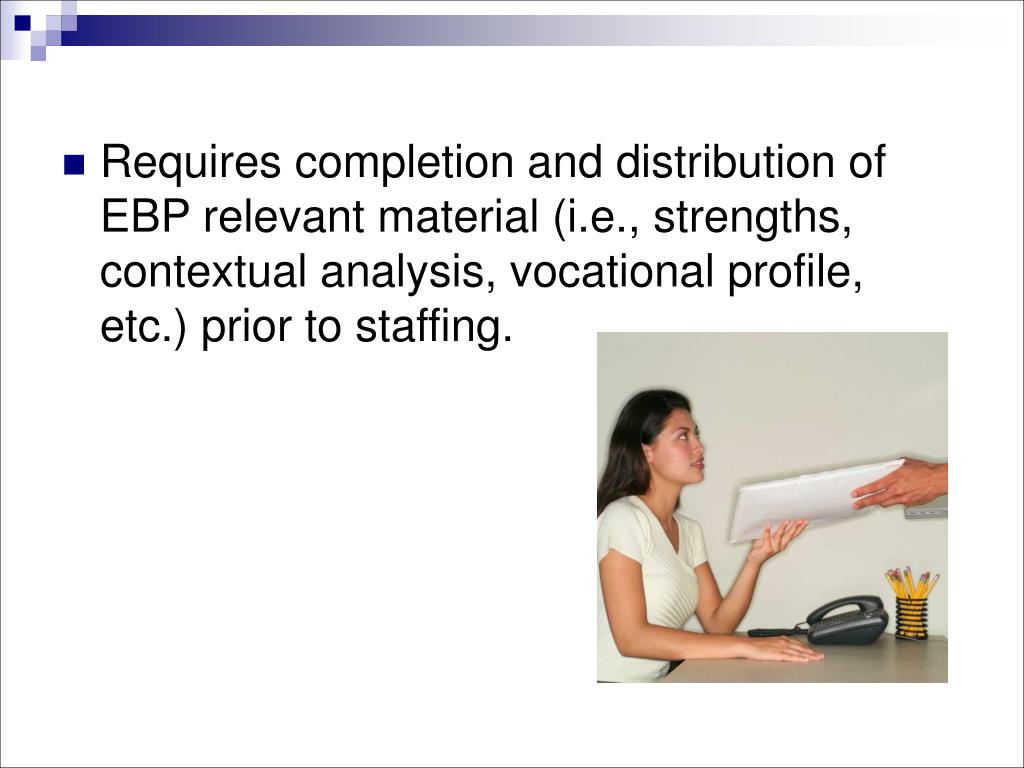 Requires completion and distribution of EBP relevant material (i.e., strengths, contextual analysis, vocational profile, etc.) prior to staffing.